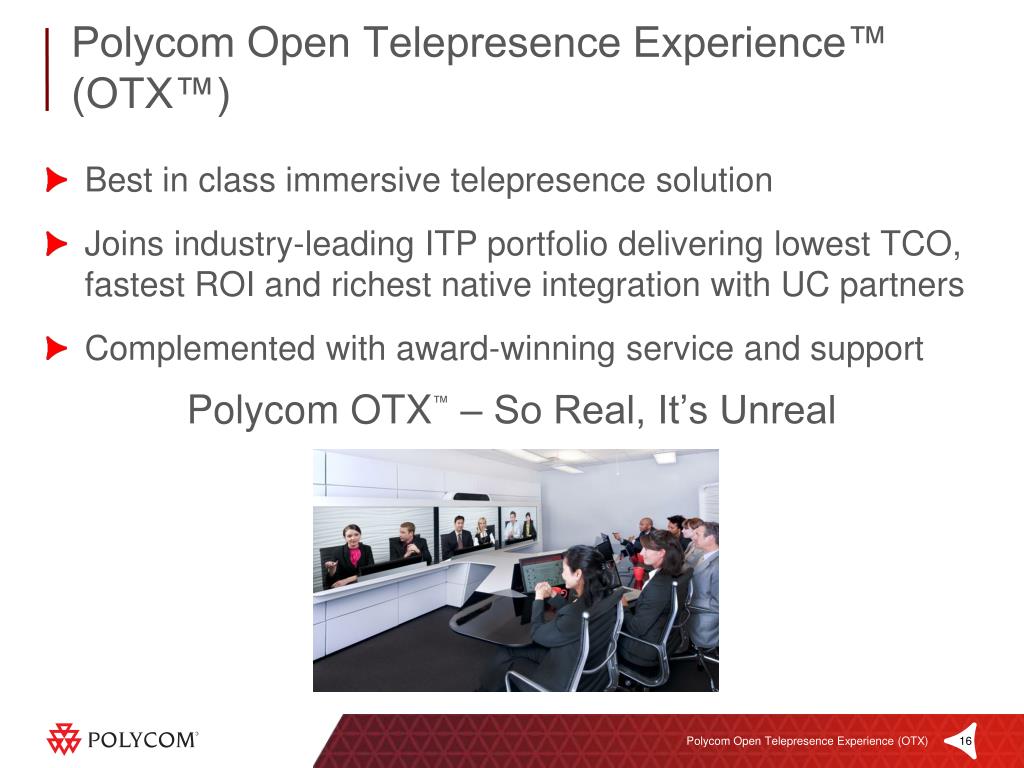 Polycom Open Telepresence Experience™ (OTX™)

Best in class immersive telepresence solution

Joins industry-leading ITP portfolio delivering lowest TCO, fastest ROI and richest native integration with UC partners

Complemented with award-winning service and support

Polycom OTX™ – So Real, It's Unreal

POLYCOM®

Polycom Open Telepresence Experience (OTX) 16